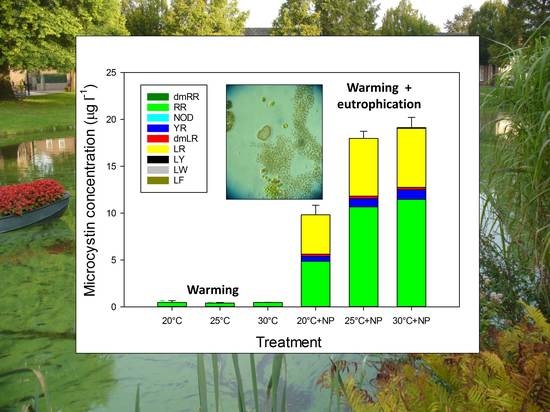 Microcystin concentration ($\mu g\ l^{-1}$)

25
20
15
10
5
0

dmRR
RR
NOD
YR
dmLR
LR
LY
LW
LF

Warming + eutrophication

Warming

20°C
25°C
30°C
20°C+NP
25°C+NP
30°C+NP

Treatment